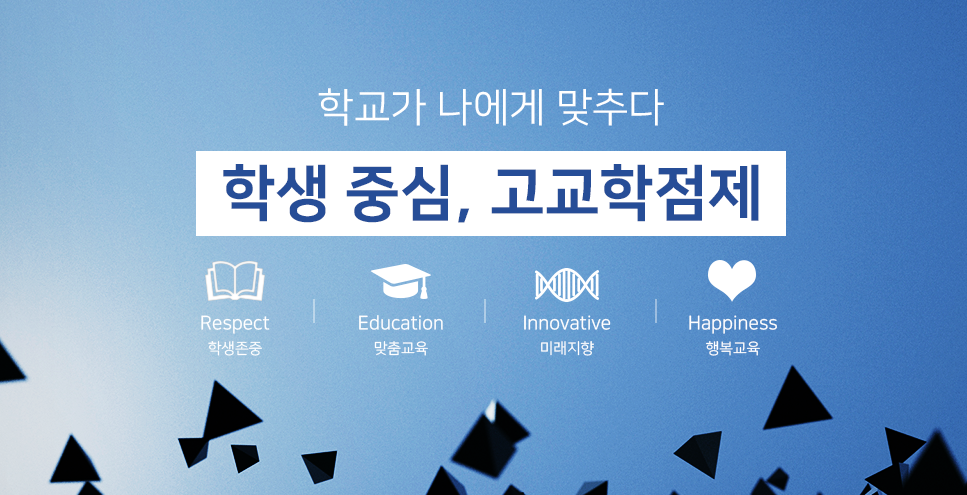 학교가 나에게 맞추다

학생 중심, 고교학점제

Respect
학생존중

Education
맞춤교육

Innovative
미래지향

Happiness
행복교육